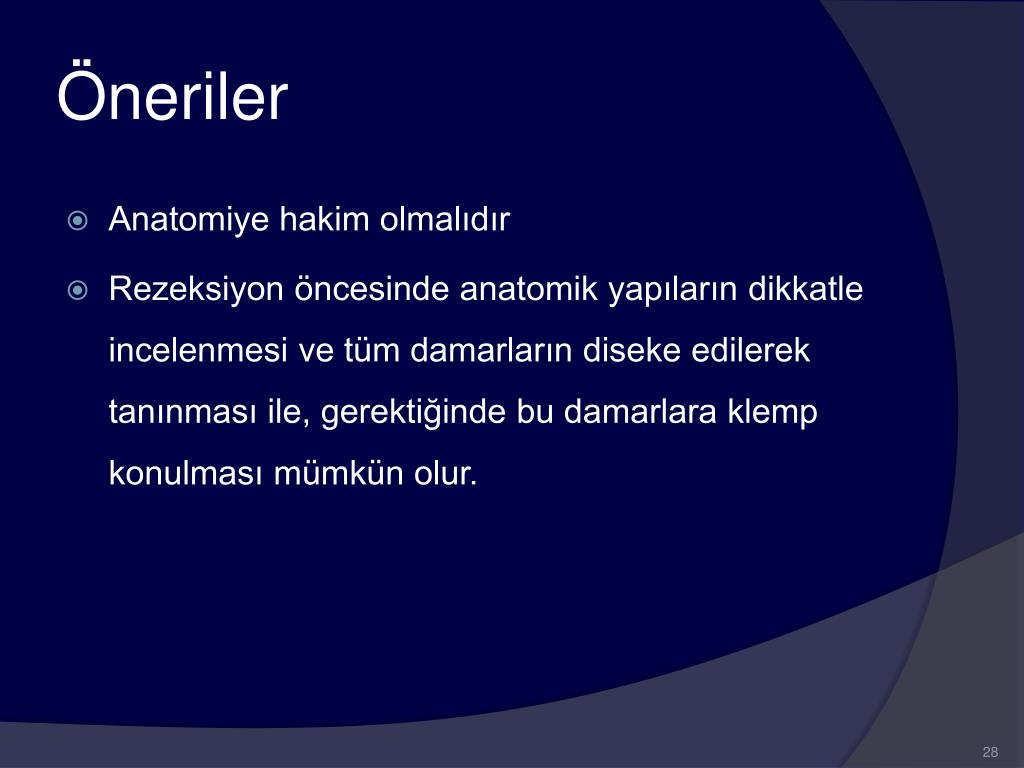 Öneriler

Anatomiye hakim olmalıdır

Rezeksiyon öncesinde anatomik yapıların dikkatle incelenmesi ve tüm damarların diseke edilerek tanınması ile, gerektiğinde bu damarlara klemp konulması mümkün olur.

28